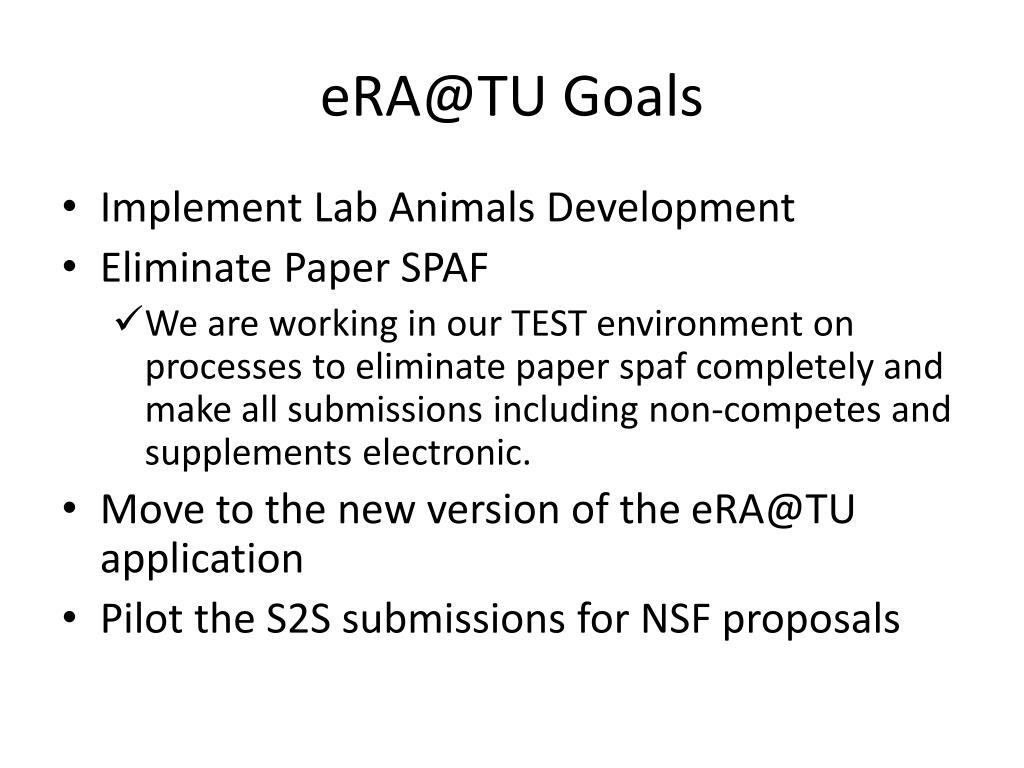 eRA@TU Goals

• Implement Lab Animals Development
• Eliminate Paper SPAF
✓ We are working in our TEST environment on processes to eliminate paper spaf completely and make all submissions including non-competes and supplements electronic.
• Move to the new version of the eRA@TU application
• Pilot the S2S submissions for NSF proposals